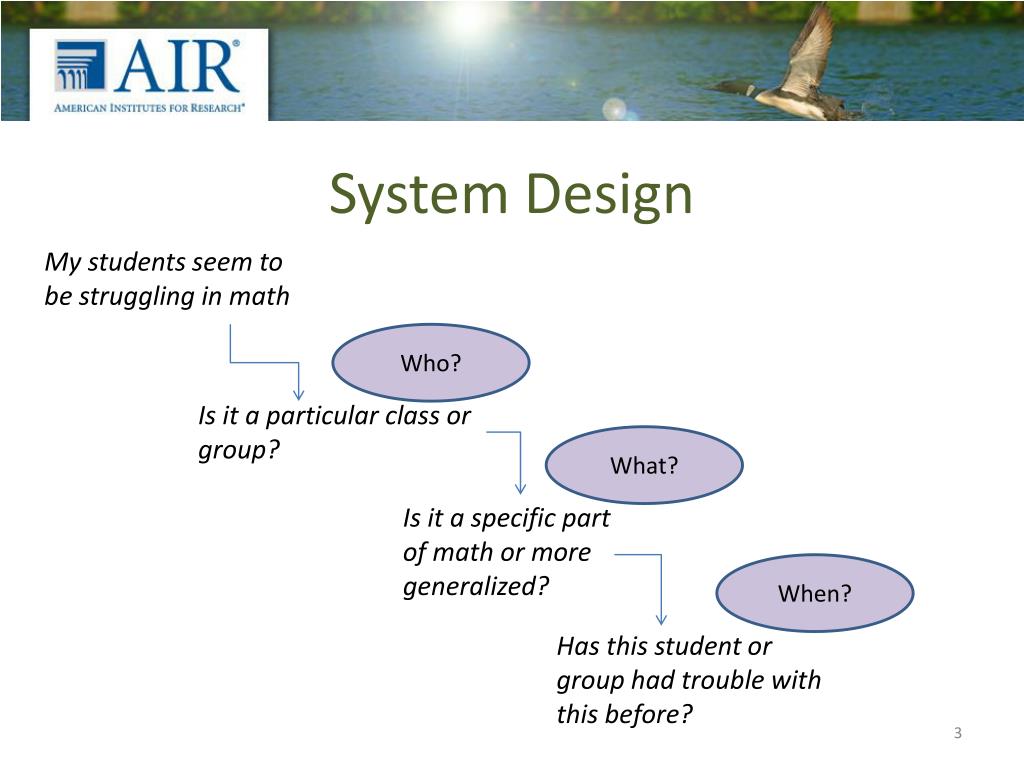 AIR®
AMERICAN INSTITUTES FOR RESEARCH®

System Design

My students seem to be struggling in math

Who?

Is it a particular class or group?

What?

Is it a specific part of math or more generalized?

When?

Has this student or group had trouble with this before?

3